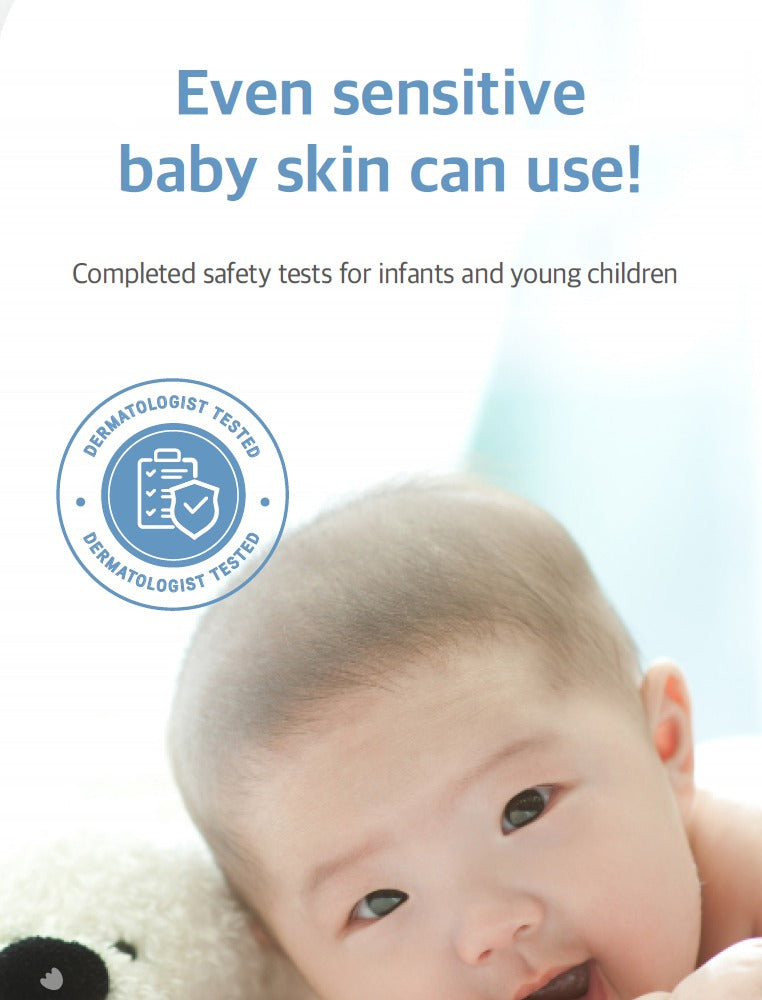 Even sensitive baby skin can use!

Completed safety tests for infants and young children

DERMATOLOGIST TESTED

DERMATOLOGIST TESTED